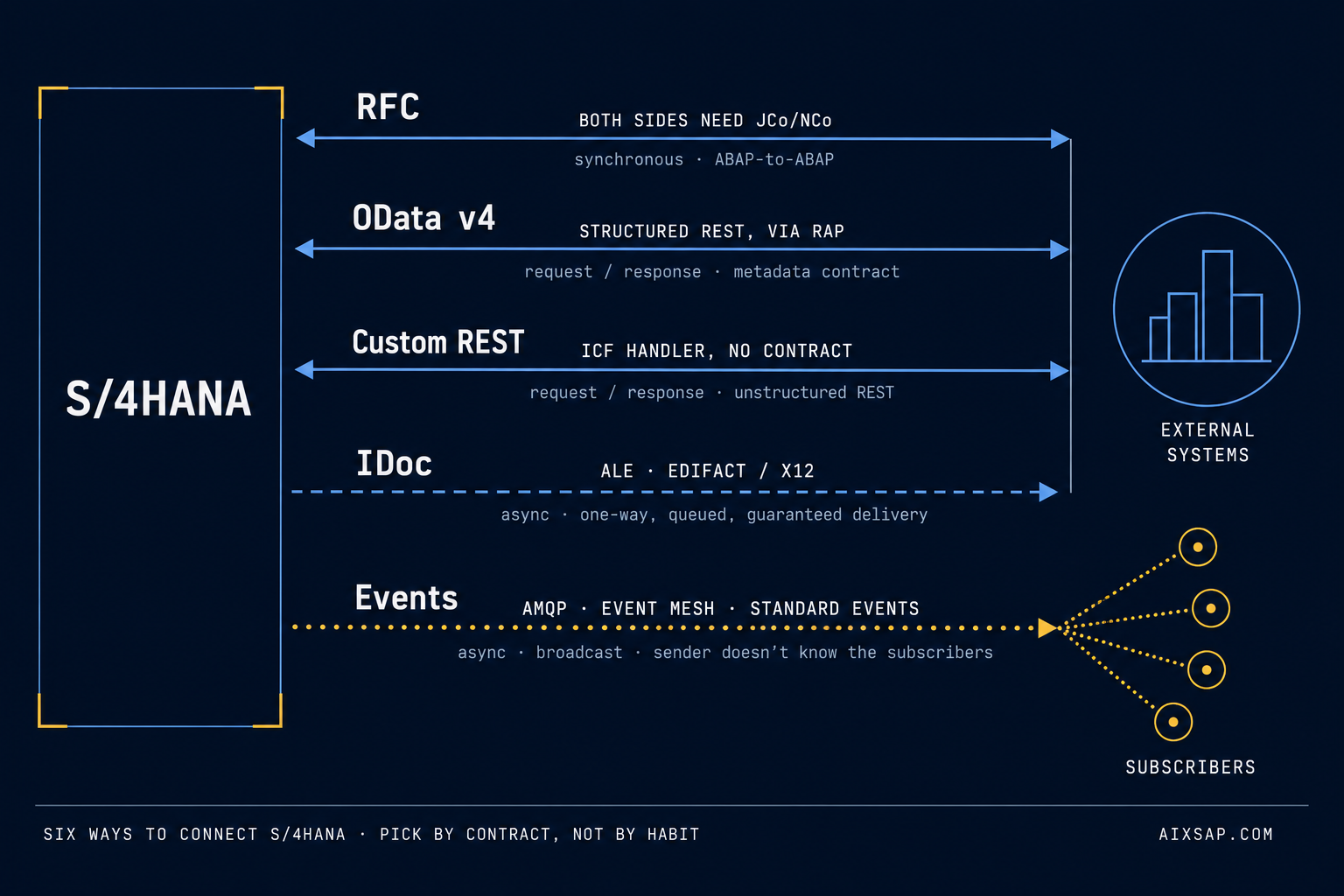 S/4HANA

RFC
BOTH SIDES NEED JCo/NCo
synchronous · ABAP-to-ABAP

OData v4
STRUCTURED REST, VIA RAP
request / response · metadata contract

Custom REST
ICF HANDLER, NO CONTRACT
request / response · unstructured REST

IDoc
ALE · EDIFACT / X12
async · one-way, queued, guaranteed delivery

Events
AMQP · EVENT MESH · STANDARD EVENTS
async · broadcast · sender doesn't know the subscribers

EXTERNAL SYSTEMS

SUBSCRIBERS

SIX WAYS TO CONNECT S/4HANA · PICK BY CONTRACT, NOT BY HABIT

AIXSAP.COM